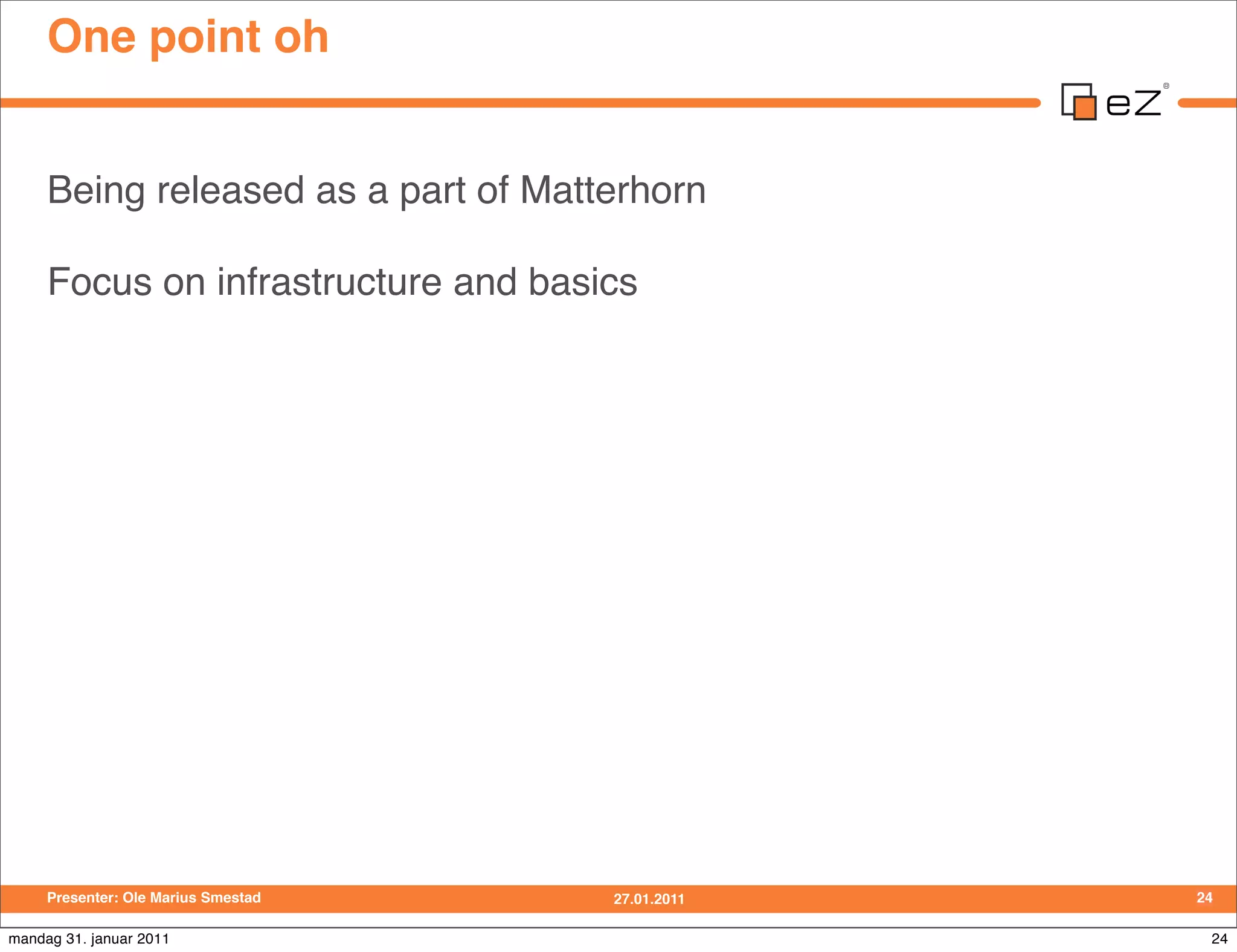 One point oh

eZ®

Being released as a part of Matterhorn

Focus on infrastructure and basics

Presenter: Ole Marius Smestad
27.01.2011
24

mandag 31. januar 2011
24